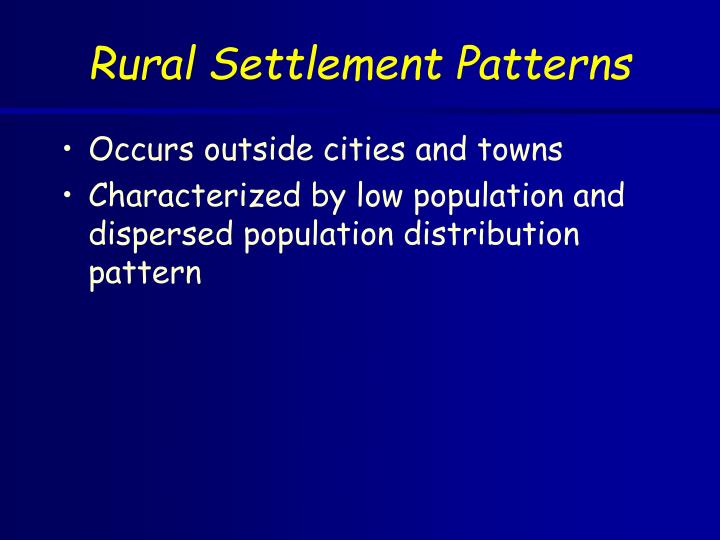 Rural Settlement Patterns

• Occurs outside cities and towns
• Characterized by low population and dispersed population distribution pattern